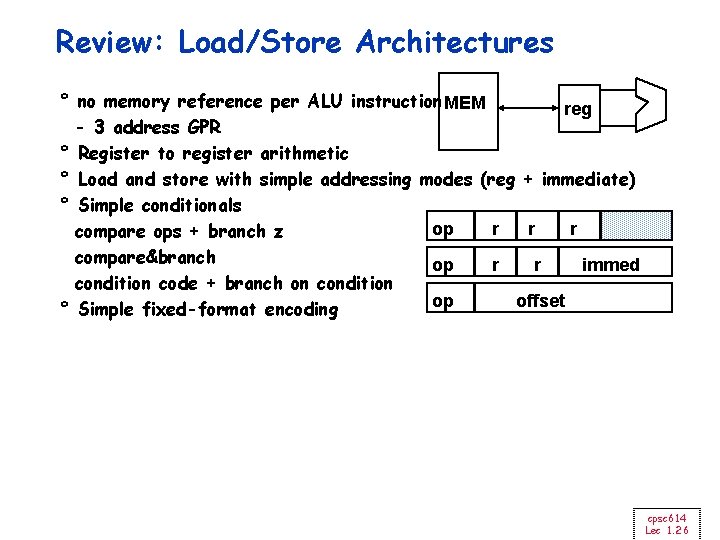 Review: Load/Store Architectures

° no memory reference per ALU instruction
  - 3 address GPR
° Register to register arithmetic
° Load and store with simple addressing modes (reg + immediate)
° Simple conditionals
  compare ops + branch z
  compare&branch
  condition code + branch on condition
° Simple fixed-format encoding

MEM

reg

| op | r | r | r | |
|---|---|---|---|---|

| op | r | r | immed |
|---|---|---|---|

| op | offset |
|---|---|

cpsc614
Lec 1.26